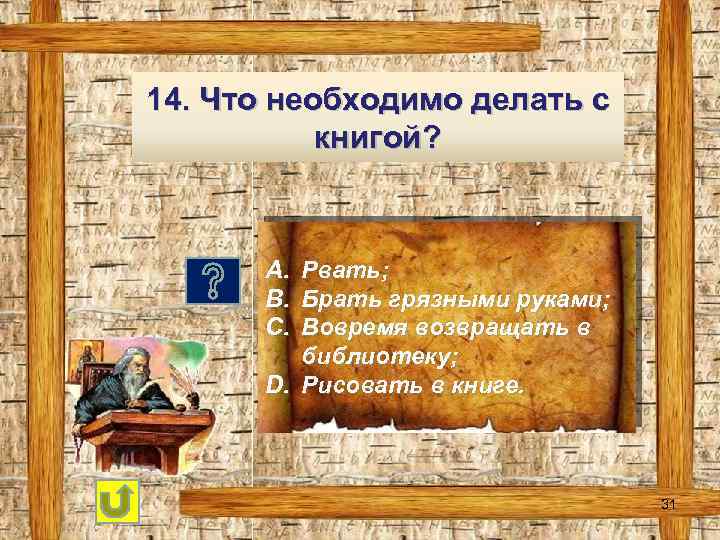 14. Что необходимо делать с книгой?

?

A. Рвать;
B. Брать грязными руками;
C. Вовремя возвращать в библиотеку;
D. Рисовать в книге.

31